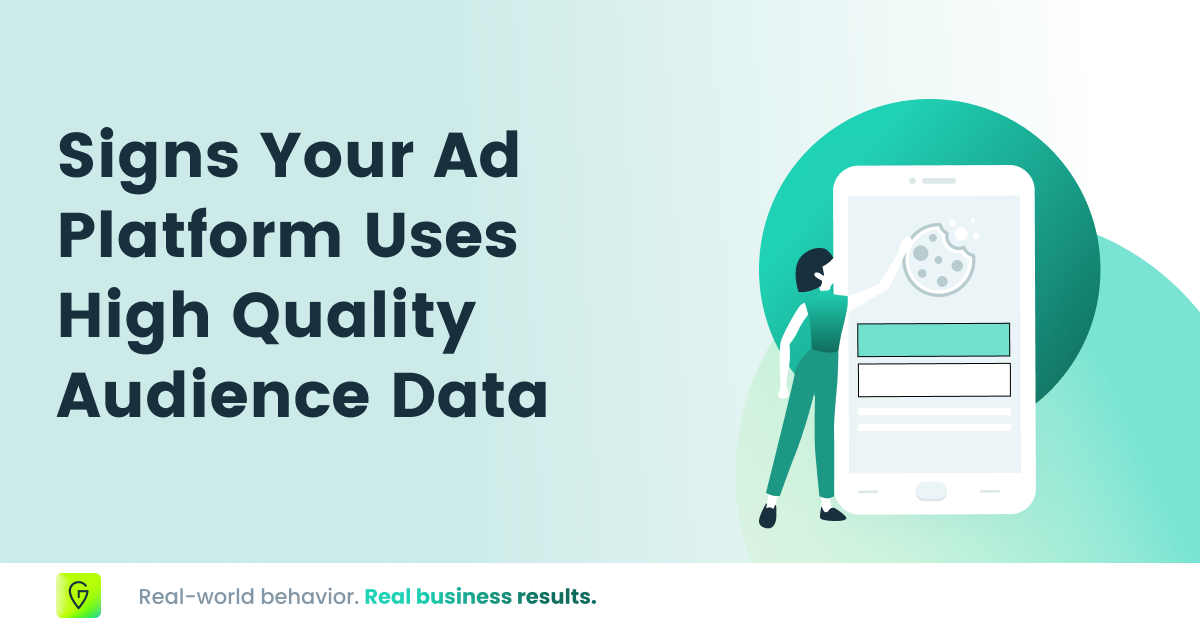 Signs Your Ad Platform Uses High Quality Audience Data

Real-world behavior. Real business results.